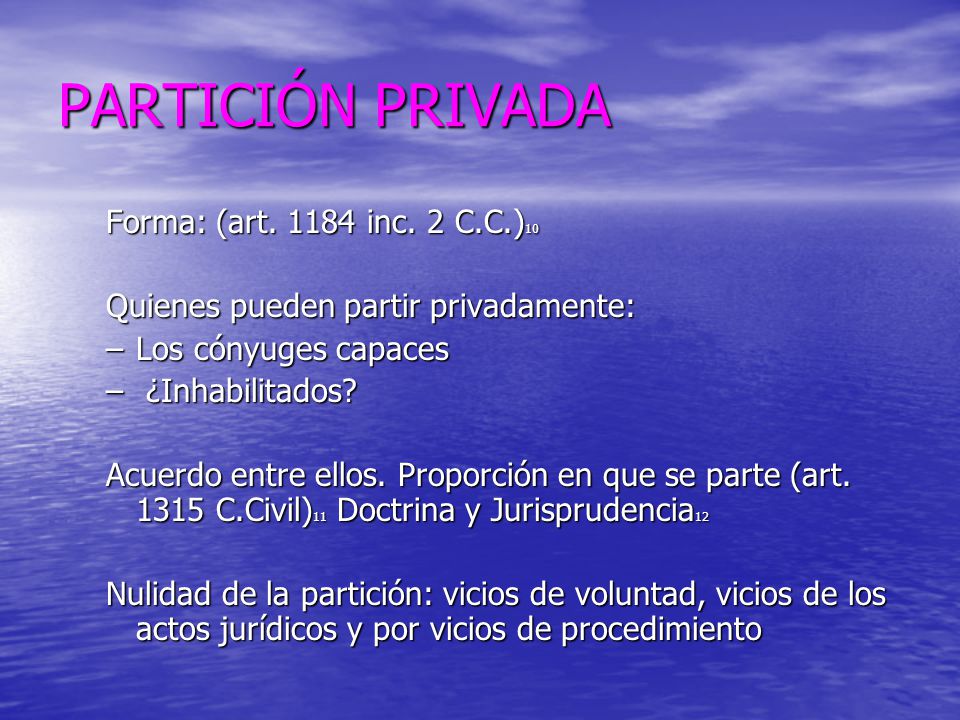 PARTICIÓN PRIVADA

Forma: (art. 1184 inc. 2 C.C.)$_{10}$

Quienes pueden partir privadamente:
– Los cónyuges capaces
– ¿Inhabilitados?

Acuerdo entre ellos. Proporción en que se parte (art. 1315 C.Civil)$_{11}$ Doctrina y Jurisprudencia$_{12}$

Nulidad de la partición: vicios de voluntad, vicios de los actos jurídicos y por vicios de procedimiento